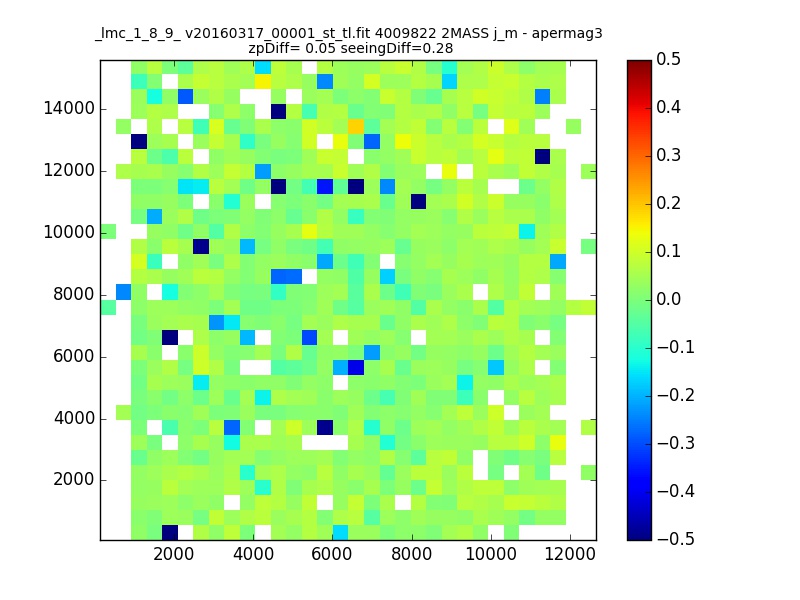 _lmc_1_8_9_ v20160317_00001_st_tl.fit 4009822 2MASS j_m - apermag3
zpDiff= 0.05 seeingDiff=0.28

14000
12000
10000
8000
6000
4000
2000

2000 4000 6000 8000 10000 12000

0.5
0.4
0.3
0.2
0.1
0.0
−0.1
−0.2
−0.3
−0.4
−0.5